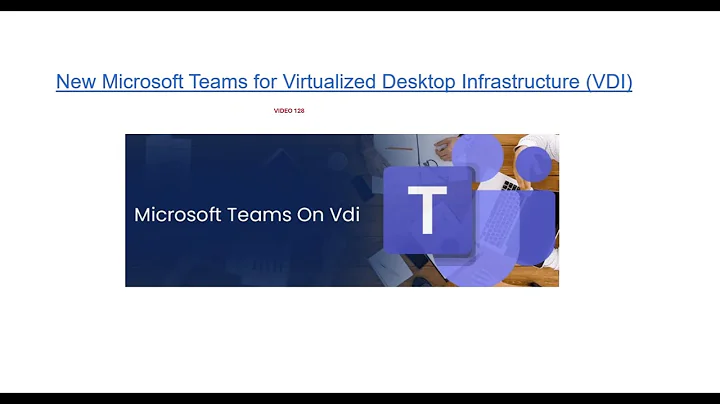 New Microsoft Teams for Virtualized Desktop Infrastructure (VDI)

VIDEO 128

Microsoft Teams On Vdi

T